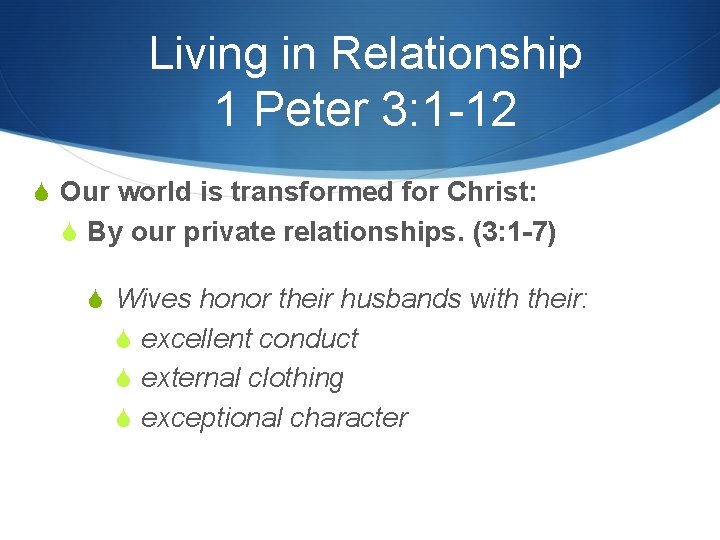 Living in Relationship
1 Peter 3:1-12

Our world is transformed for Christ:

By our private relationships. (3:1-7)

Wives honor their husbands with their:

excellent conduct

external clothing

exceptional character